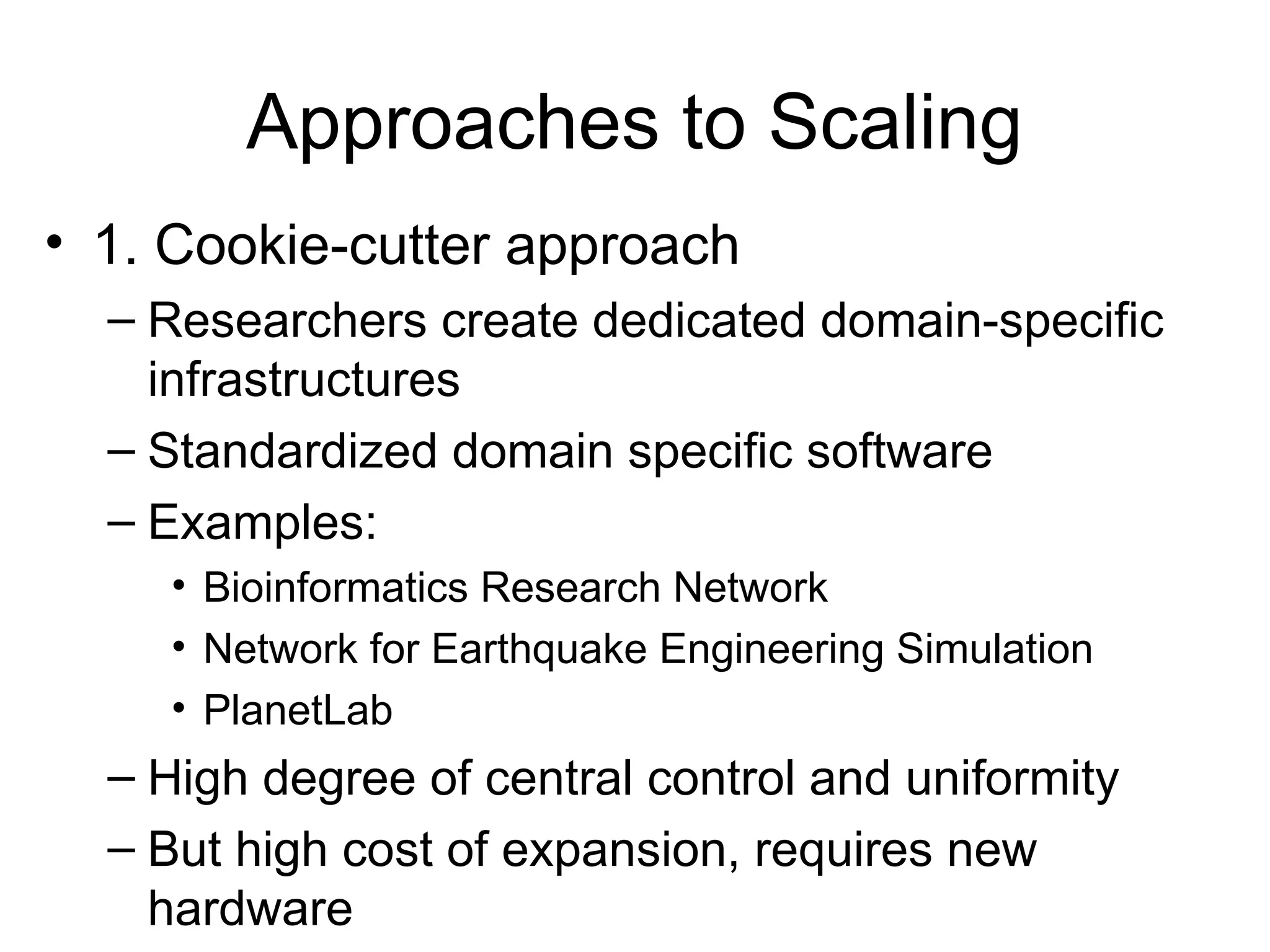 Approaches to Scaling

• 1. Cookie-cutter approach
– Researchers create dedicated domain-specific infrastructures
– Standardized domain specific software
– Examples:
• Bioinformatics Research Network
• Network for Earthquake Engineering Simulation
• PlanetLab
– High degree of central control and uniformity
– But high cost of expansion, requires new hardware